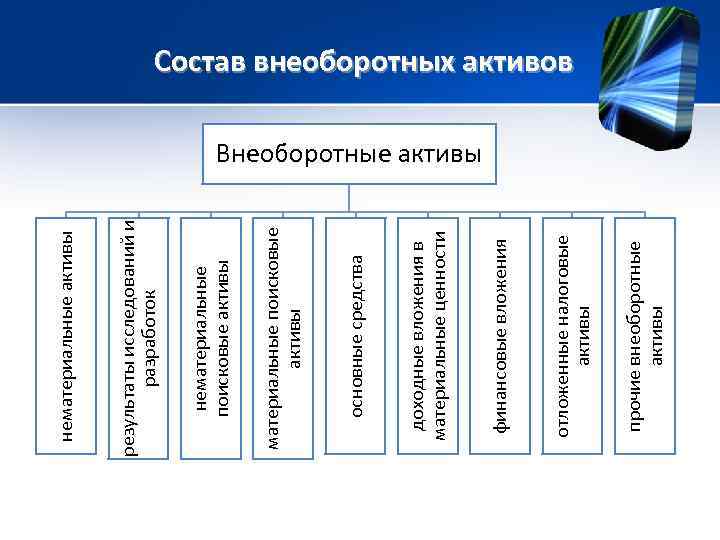 Состав внеоборотных активов

Внеоборотные активы

нематериальные активы

результаты исследований и разработок

нематериальные поисковые активы

материальные поисковые активы

основные средства

доходные вложения в материальные ценности

финансовые вложения

отложенные налоговые активы

прочие внеоборотные активы